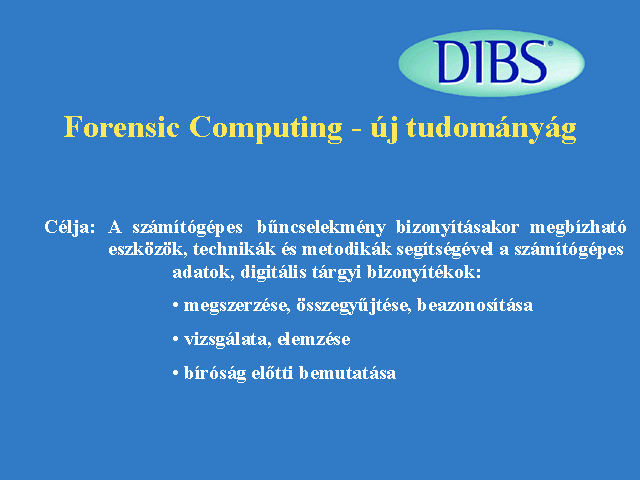 DIBS®

Forensic Computing - új tudományág

Célja: A számítógépes bűncselekmény bizonyításakor megbízható eszközök, technikák és metodikák segítségével a számítógépes adatok, digitális tárgyi bizonyítékok:

• megszerzése, összegyűjtése, beazonosítása

• vizsgálata, elemzése

• bíróság előtti bemutatása